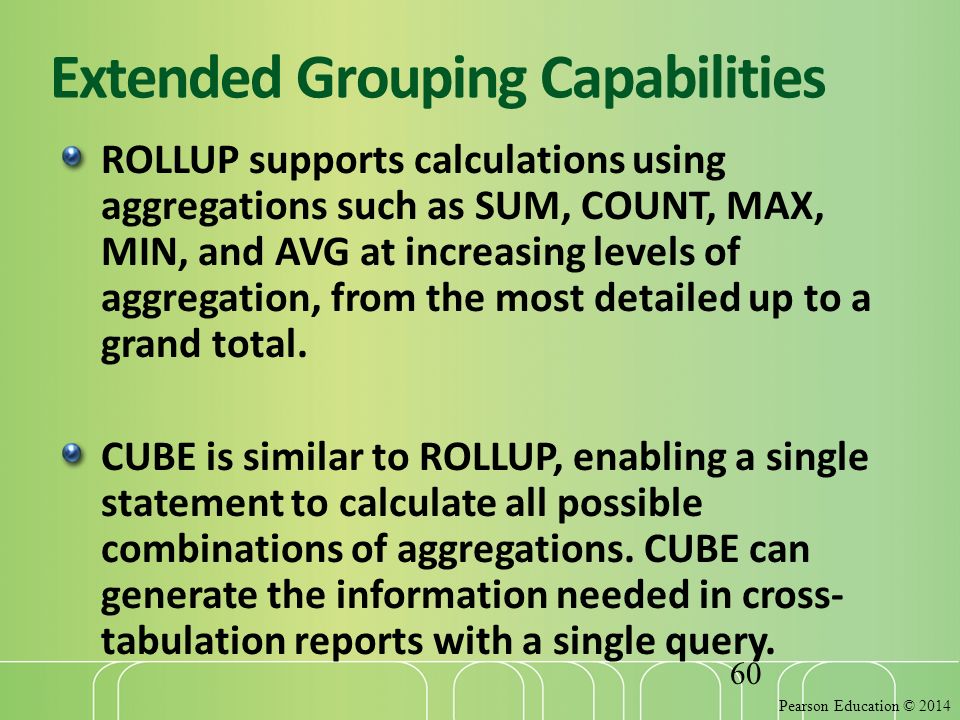 Extended Grouping Capabilities

ROLLUP supports calculations using aggregations such as SUM, COUNT, MAX, MIN, and AVG at increasing levels of aggregation, from the most detailed up to a grand total.

CUBE is similar to ROLLUP, enabling a single statement to calculate all possible combinations of aggregations. CUBE can generate the information needed in cross-tabulation reports with a single query.

60

Pearson Education © 2014